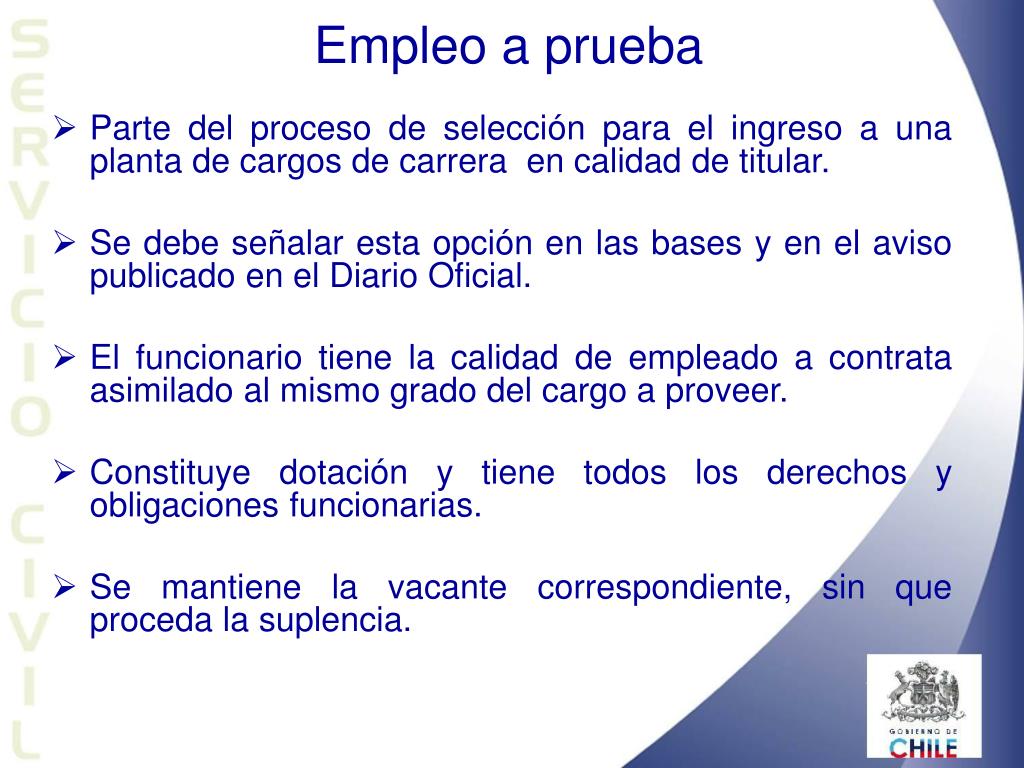 SERVICIO CIVIL

Empleo a prueba

➢ Parte del proceso de selección para el ingreso a una planta de cargos de carrera en calidad de titular.

➢ Se debe señalar esta opción en las bases y en el aviso publicado en el Diario Oficial.

➢ El funcionario tiene la calidad de empleado a contrata asimilado al mismo grado del cargo a proveer.

➢ Constituye dotación y tiene todos los derechos y obligaciones funcionarias.

➢ Se mantiene la vacante correspondiente, sin que proceda la suplencia.

GOBIERNO DE CHILE